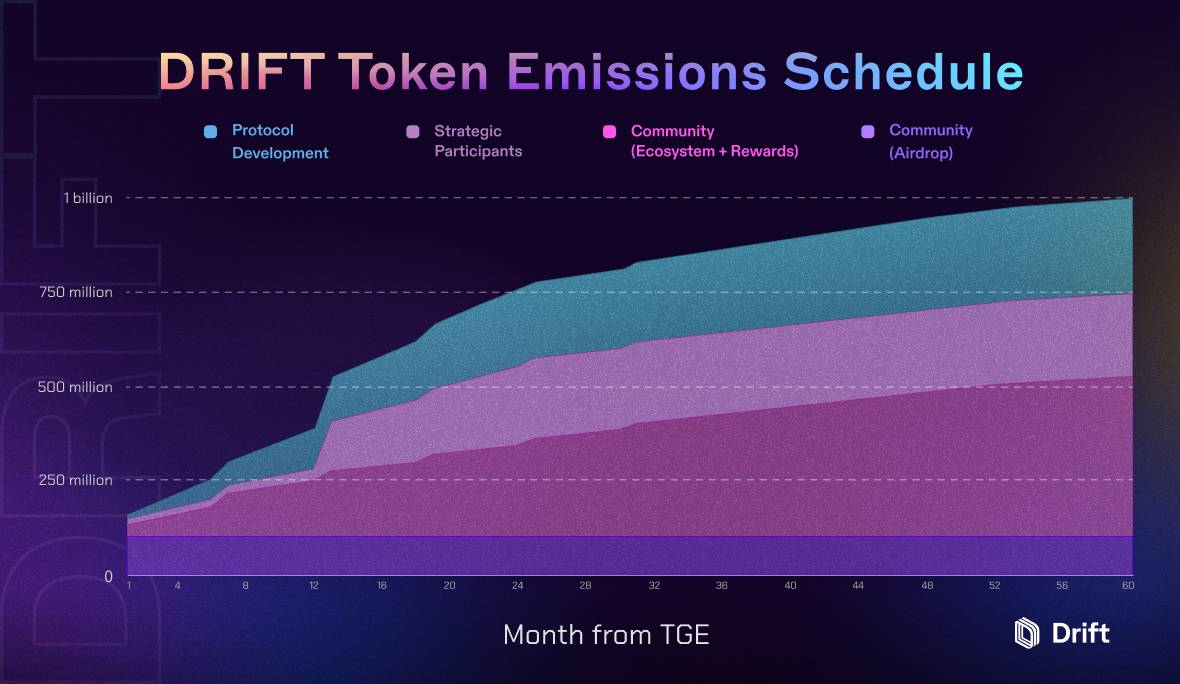 DRIFT Token Emissions Schedule

Protocol Development

Strategic Participants

Community (Ecosystem + Rewards)

Community (Airdrop)

1 billion
750 million
500 million
250 million
0

1 4 8 12 16 20 24 28 32 36 40 44 48 52 56 60

Month from TGE

Drift